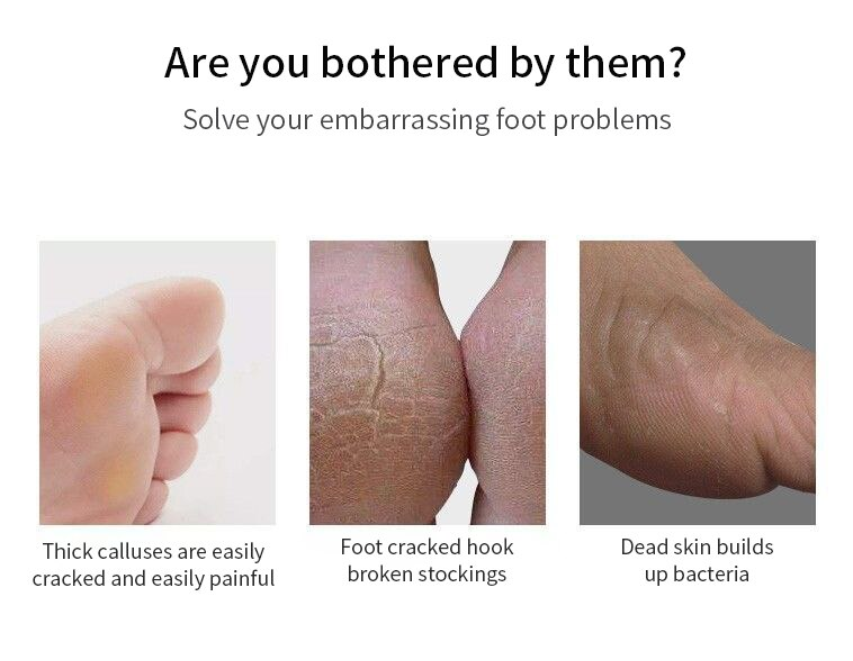 Are you bothered by them?

Solve your embarrassing foot problems

Thick calluses are easily cracked and easily painful

Foot cracked hook broken stockings

Dead skin builds up bacteria